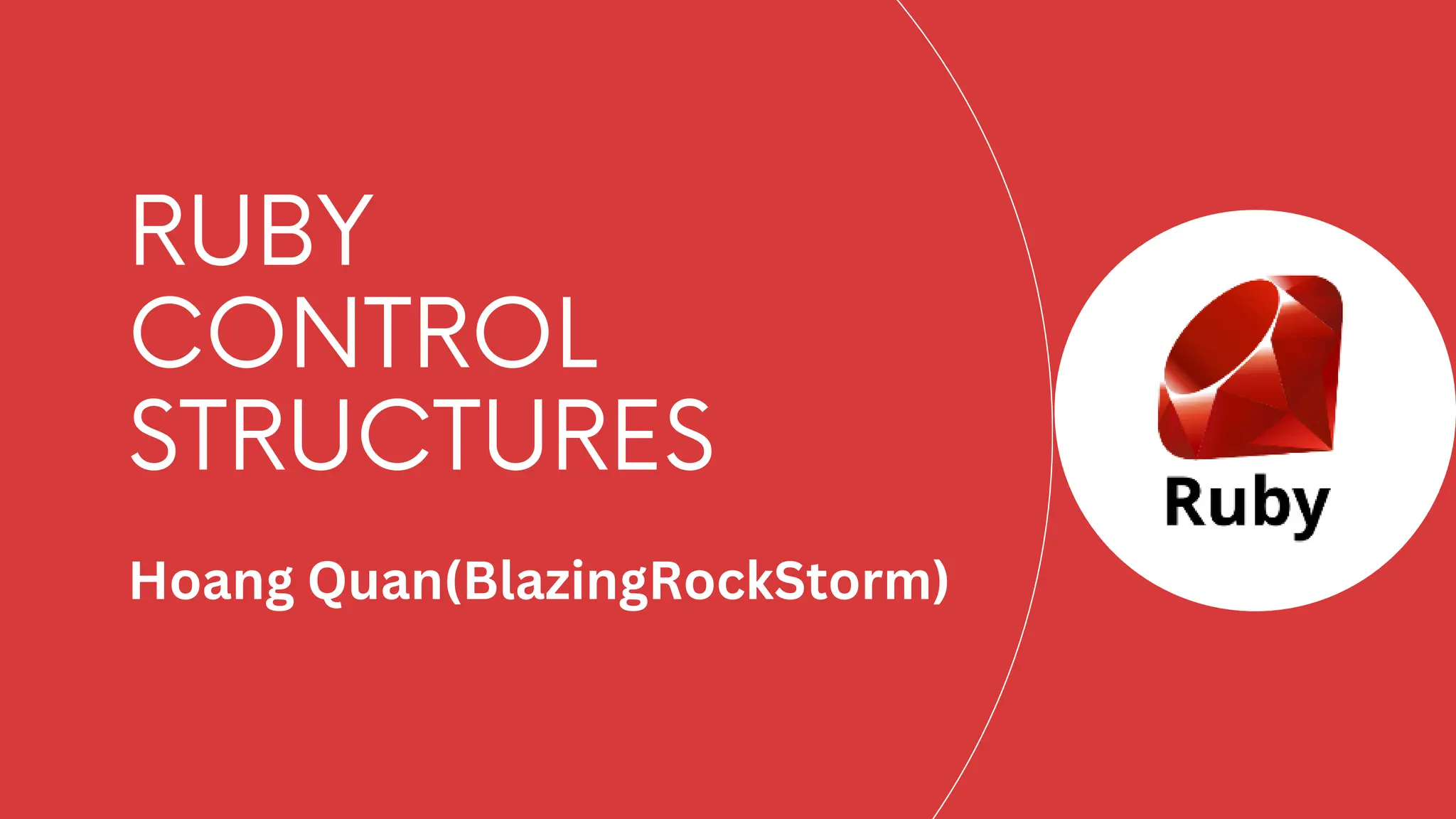 RUBY CONTROL STRUCTURES

Hoang Quan(BlazingRockStorm)

Ruby